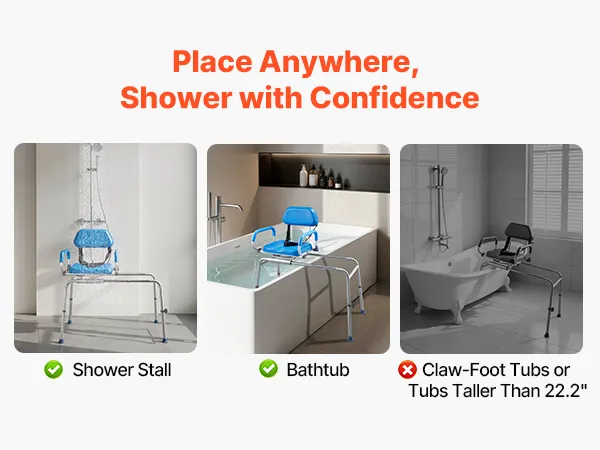 Place Anywhere,
Shower with Confidence

Shower Stall

Bathtub

Claw-Foot Tubs or Tubs Taller Than 22.2"